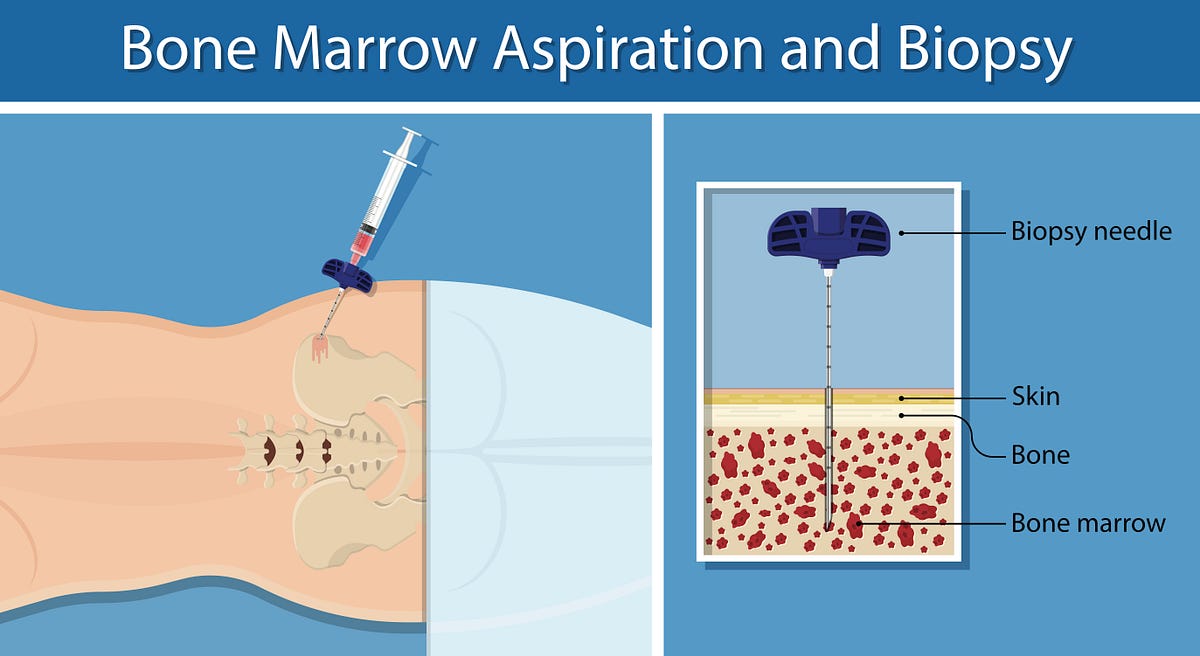 Bone Marrow Aspiration and Biopsy

Biopsy needle

Skin

Bone

Bone marrow